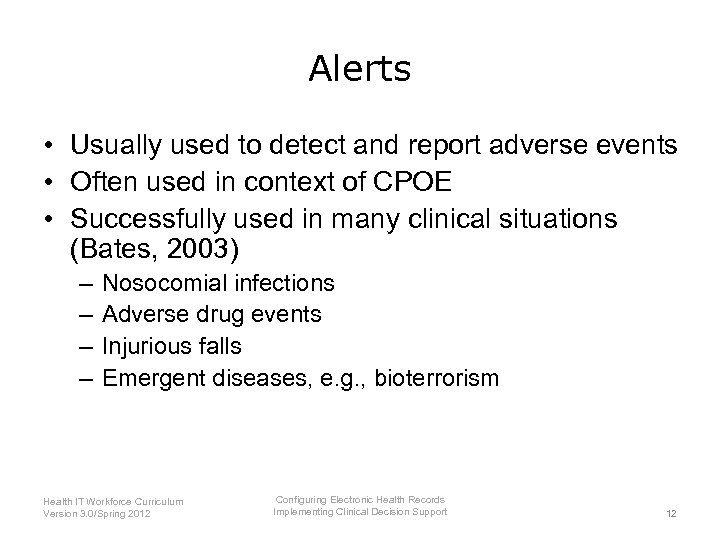 Alerts

• Usually used to detect and report adverse events
• Often used in context of CPOE
• Successfully used in many clinical situations (Bates, 2003)
– Nosocomial infections
– Adverse drug events
– Injurious falls
– Emergent diseases, e.g., bioterrorism

Health IT Workforce Curriculum
Version 3.0/Spring 2012

Configuring Electronic Health Records
Implementing Clinical Decision Support

12